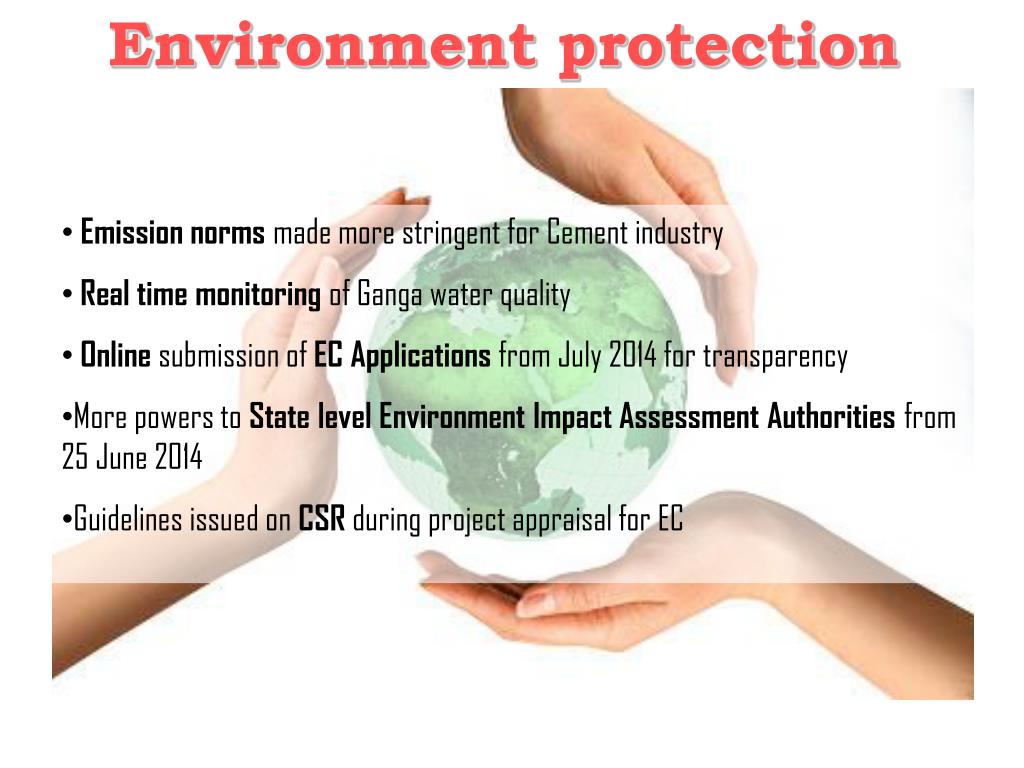 Environment protection

• Emission norms made more stringent for Cement industry

• Real time monitoring of Ganga water quality

• Online submission of EC Applications from July 2014 for transparency

•More powers to State level Environment Impact Assessment Authorities from 25 June 2014

•Guidelines issued on CSR during project appraisal for EC